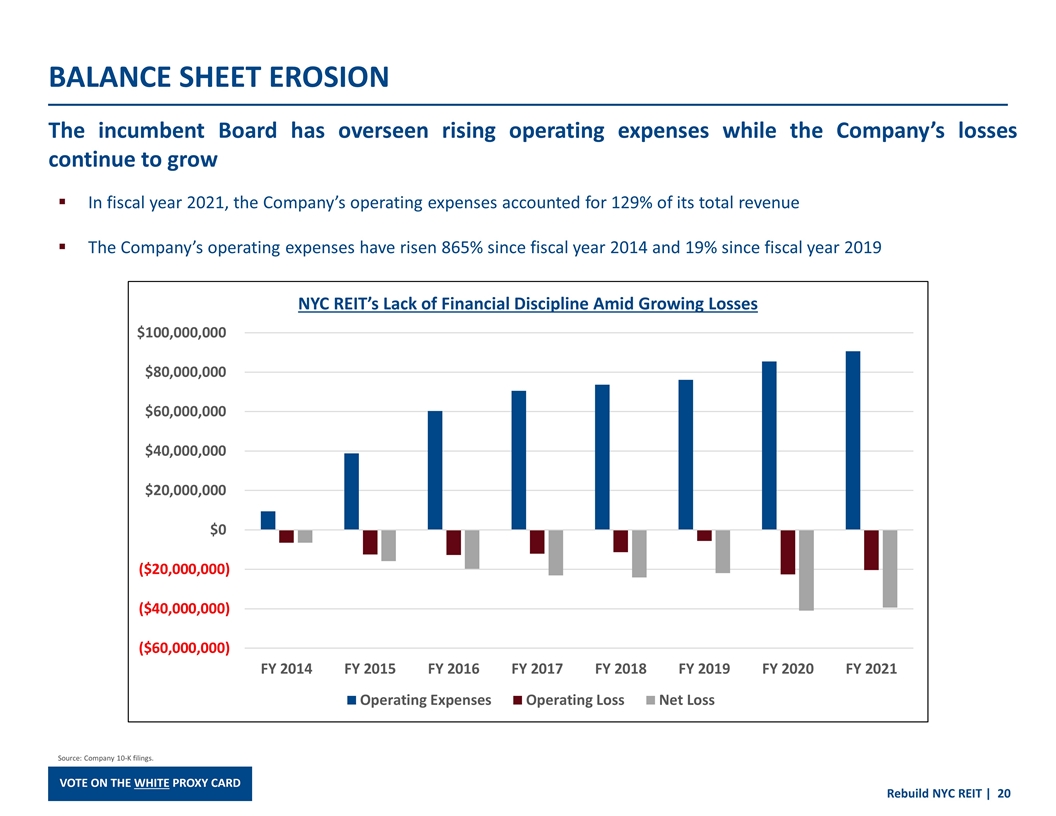 BALANCE SHEET EROSION

The incumbent Board has overseen rising operating expenses while the Company's losses continue to grow

▪ In fiscal year 2021, the Company's operating expenses accounted for 129% of its total revenue

▪ The Company's operating expenses have risen 865% since fiscal year 2014 and 19% since fiscal year 2019

NYC REIT's Lack of Financial Discipline Amid Growing Losses

$100,000,000
$80,000,000
$60,000,000
$40,000,000
$20,000,000
$0
($20,000,000)
($40,000,000)
($60,000,000)

FY 2014 FY 2015 FY 2016 FY 2017 FY 2018 FY 2019 FY 2020 FY 2021

Operating Expenses Operating Loss Net Loss

Source: Company 10-K filings.

VOTE ON THE WHITE PROXY CARD

Rebuild NYC REIT | 20